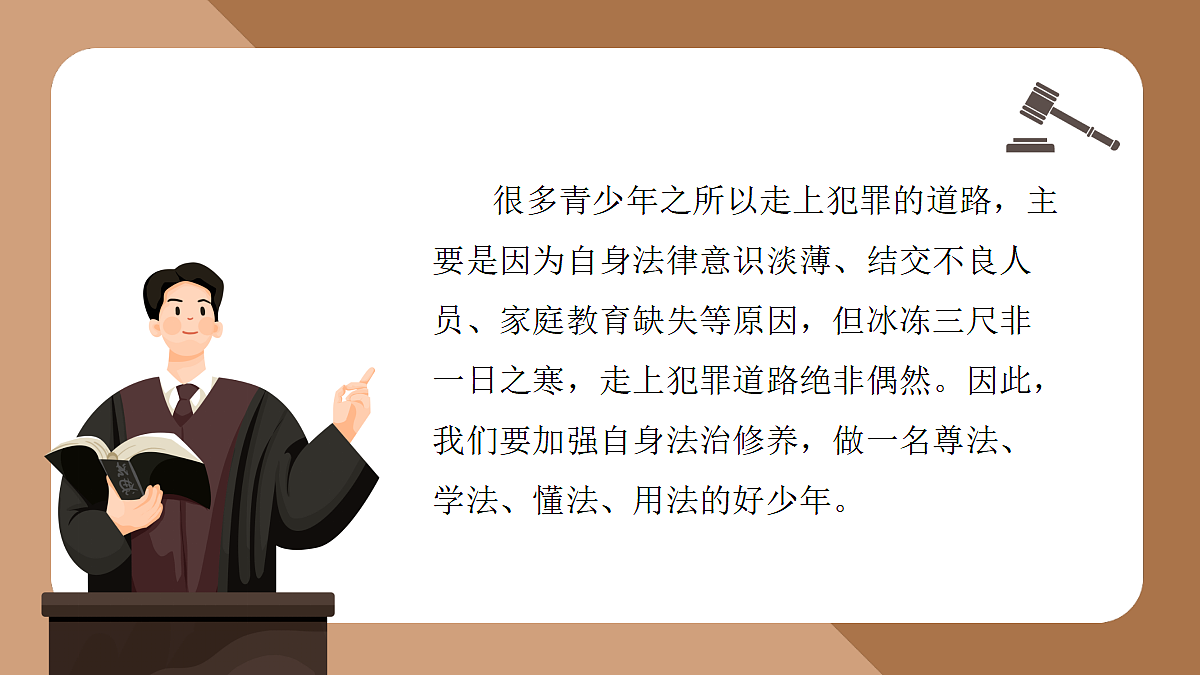 很多青少年之所以走上犯罪的道路，主要是因为自身法律意识淡薄、结交不良人员、家庭教育缺失等原因，但冰冻三尺非一日之寒，走上犯罪道路绝非偶然。因此，我们要加强自身法治修养，做一名尊法、学法、懂法、用法的好少年。